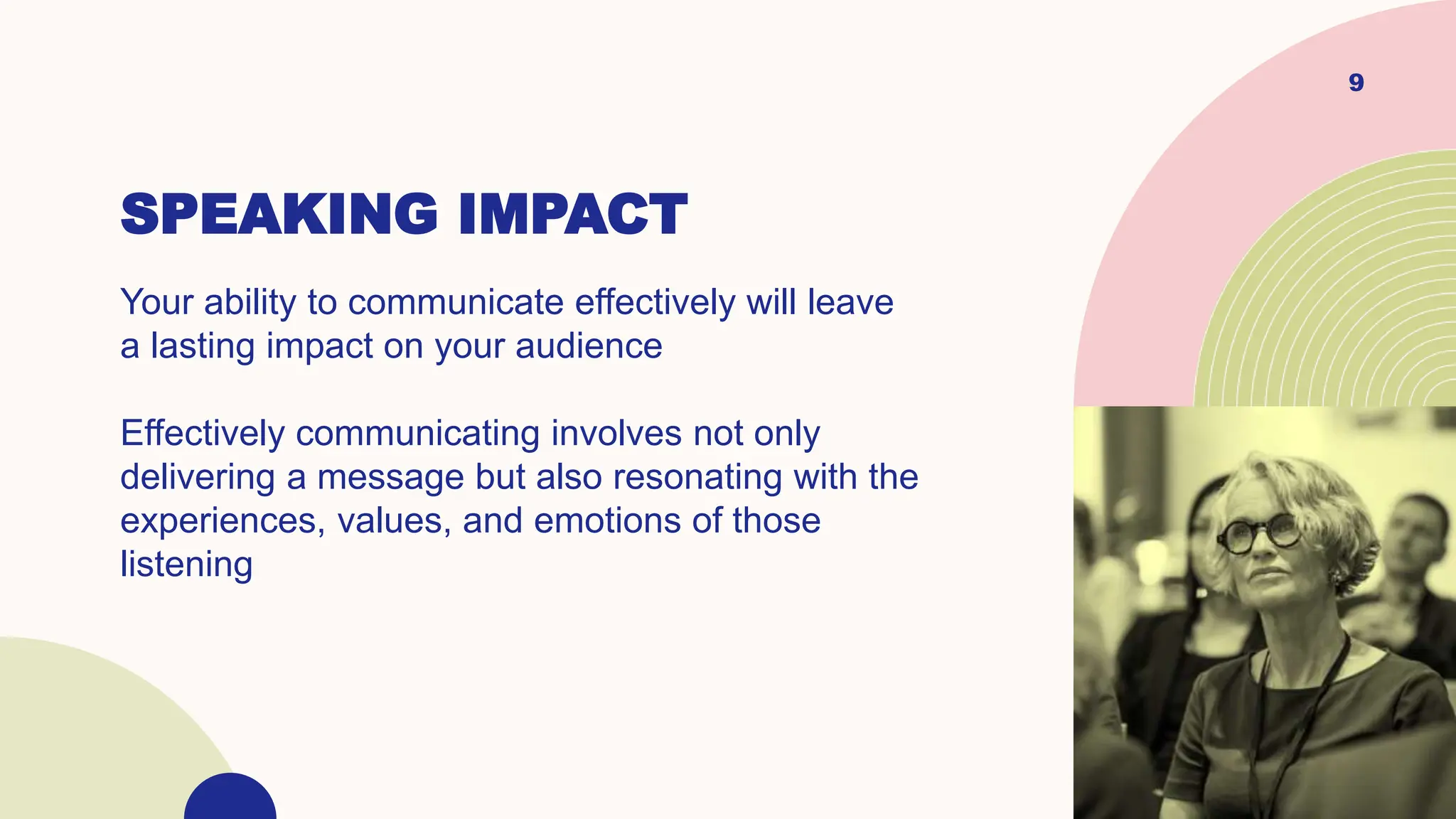 9

SPEAKING IMPACT

Your ability to communicate effectively will leave a lasting impact on your audience

Effectively communicating involves not only delivering a message but also resonating with the experiences, values, and emotions of those listening